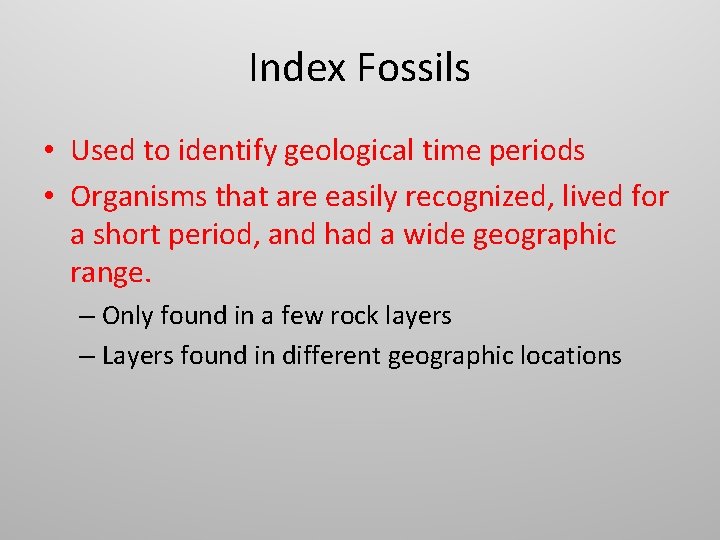 Index Fossils

• Used to identify geological time periods
• Organisms that are easily recognized, lived for a short period, and had a wide geographic range.
– Only found in a few rock layers
– Layers found in different geographic locations